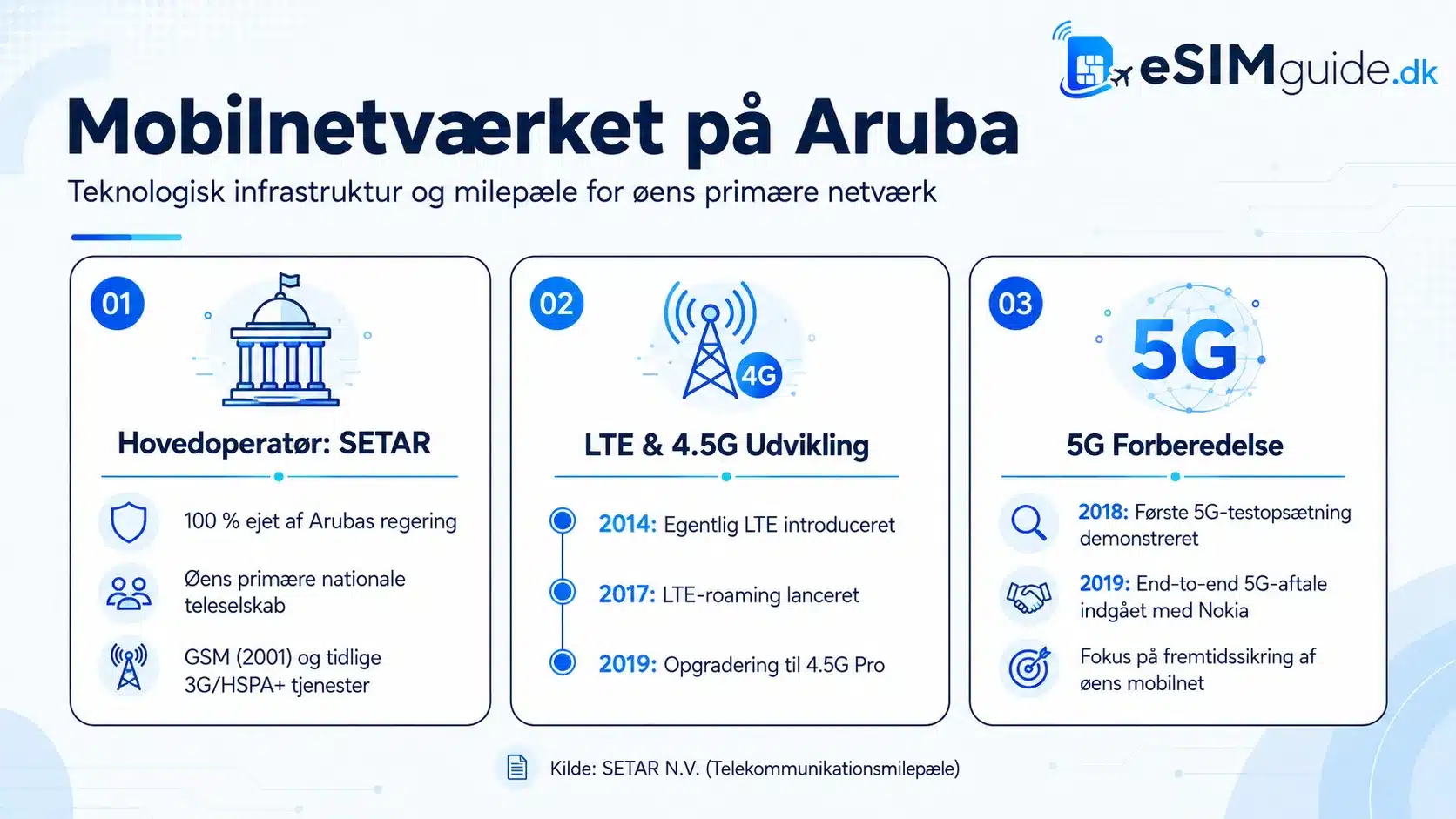 eSIMguide.dk

Mobilnetværket på Aruba

Teknologisk infrastruktur og milepæle for øens primære netværk

01

Hovedoperatør: SETAR

100 % ejet af Arubas regering

Øens primære nationale teleselskab

GSM (2001) og tidlige 3G/HSPA+ tjenester

02

4G

LTE & 4.5G Udvikling

2014: Egentlig LTE introduceret

2017: LTE-roaming lanceret

2019: Opgradering til 4.5G Pro

03

5G

5G Forberedelse

2018: Første 5G-testopsætning demonstreret

2019: End-to-end 5G-aftale indgået med Nokia

Fokus på fremtidssikring af øens mobilnet

Kilde: SETAR N.V. (Telekommunikationsmilepæle)